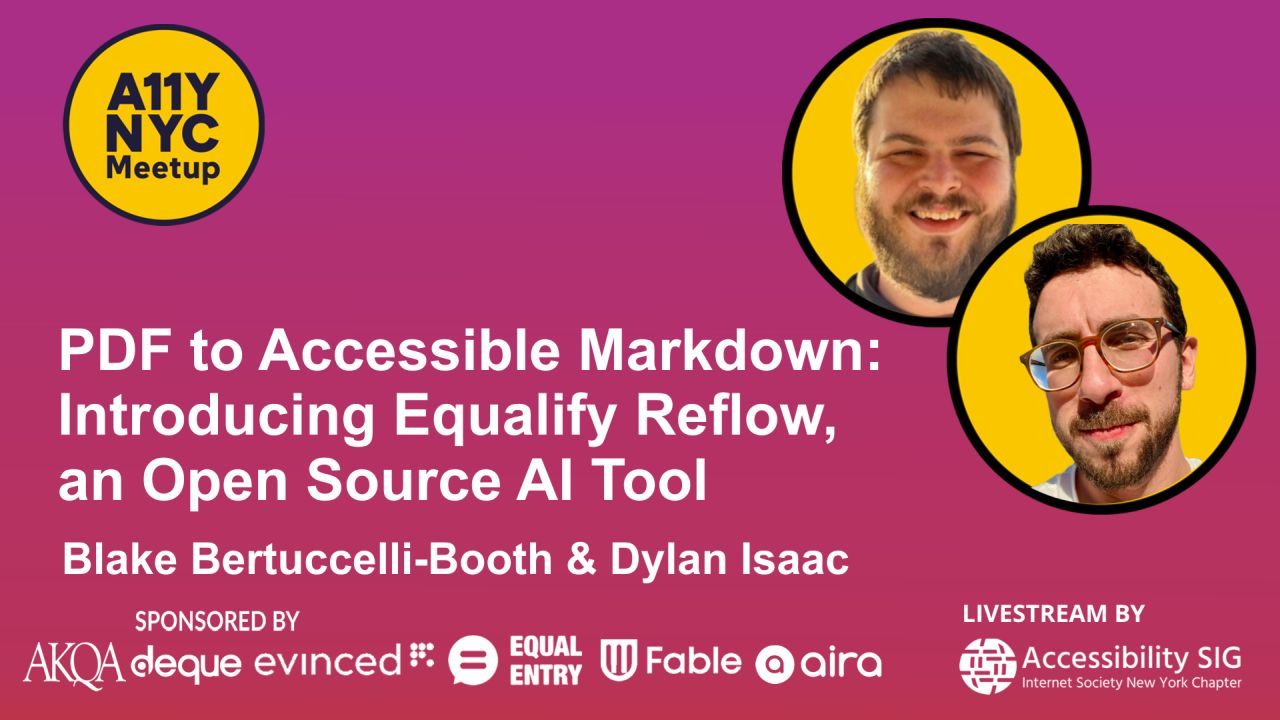 A11Y NYC Meetup

PDF to Accessible Markdown: Introducing Equalify Reflow, an Open Source AI Tool

Blake Bertuccelli-Booth & Dylan Isaac

SPONSORED BY

AKQA deque evinced EQUAL ENTRY Fable aira

LIVESTREAM BY

Accessibility SIG
Internet Society New York Chapter